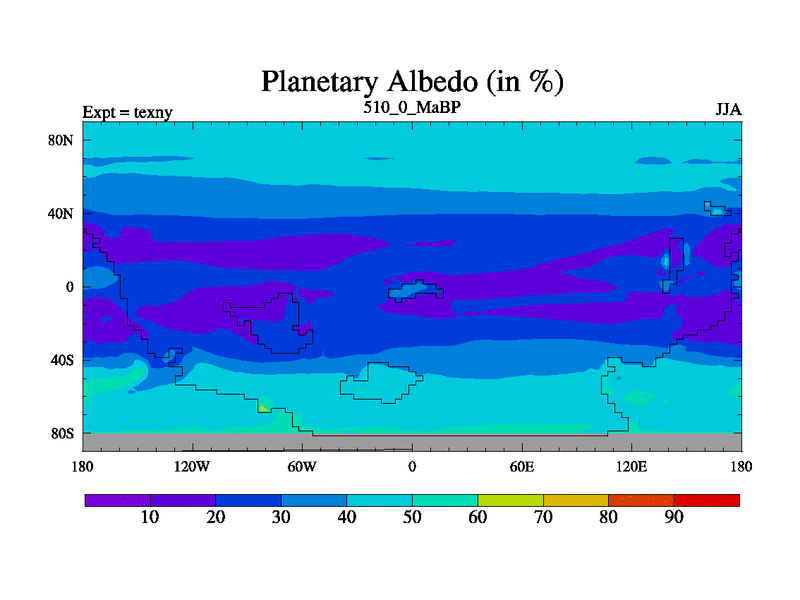 Planetary Albedo (in %)

Expt = texny

510_0_MaBP

JJA

80N
40N
0
40S
80S

180
120W
60W
0
60E
120E
180

10
20
30
40
50
60
70
80
90